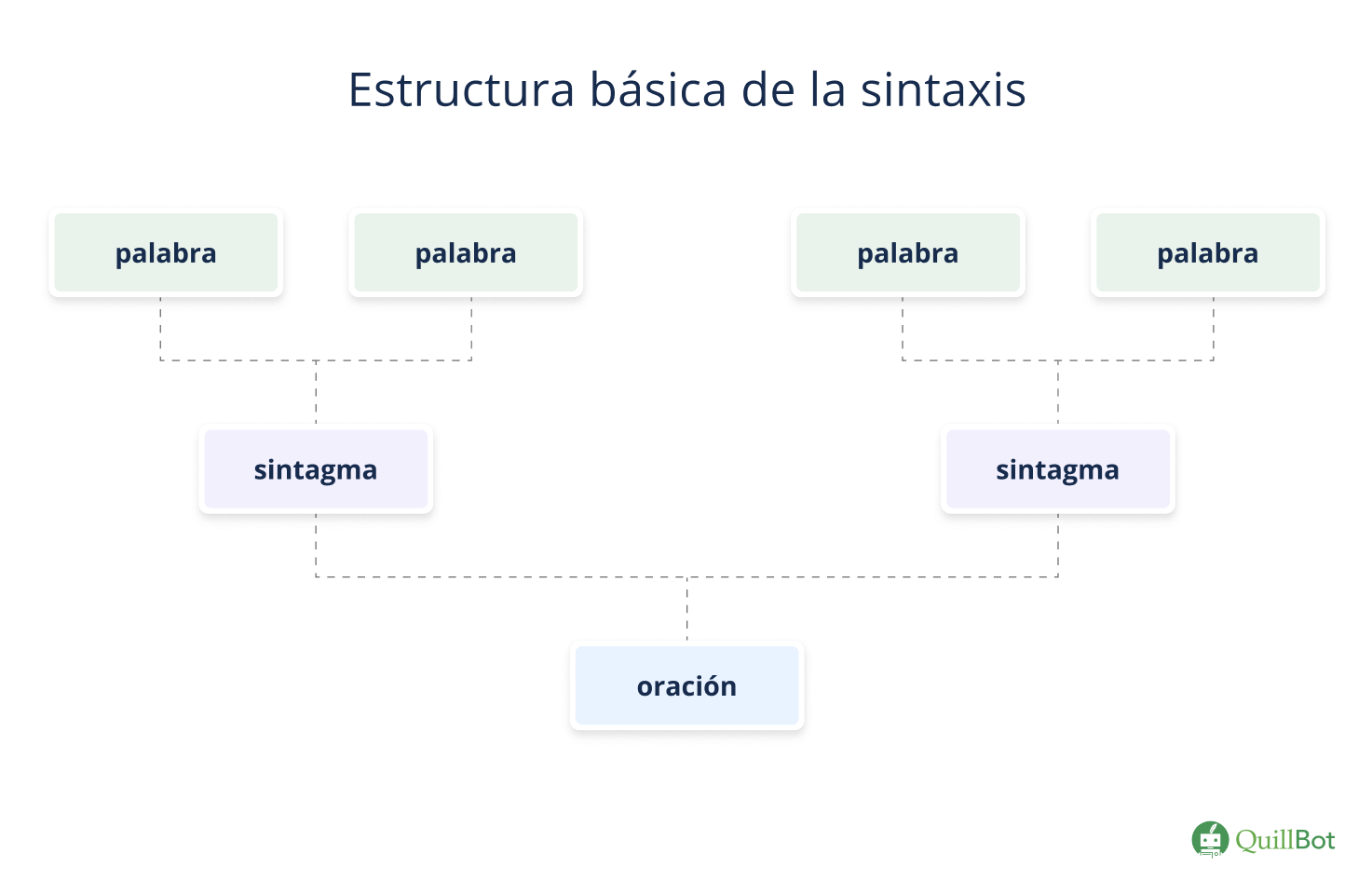 Estructura básica de la sintaxis

palabra

palabra

palabra

palabra

sintagma

sintagma

oración

QuillBot